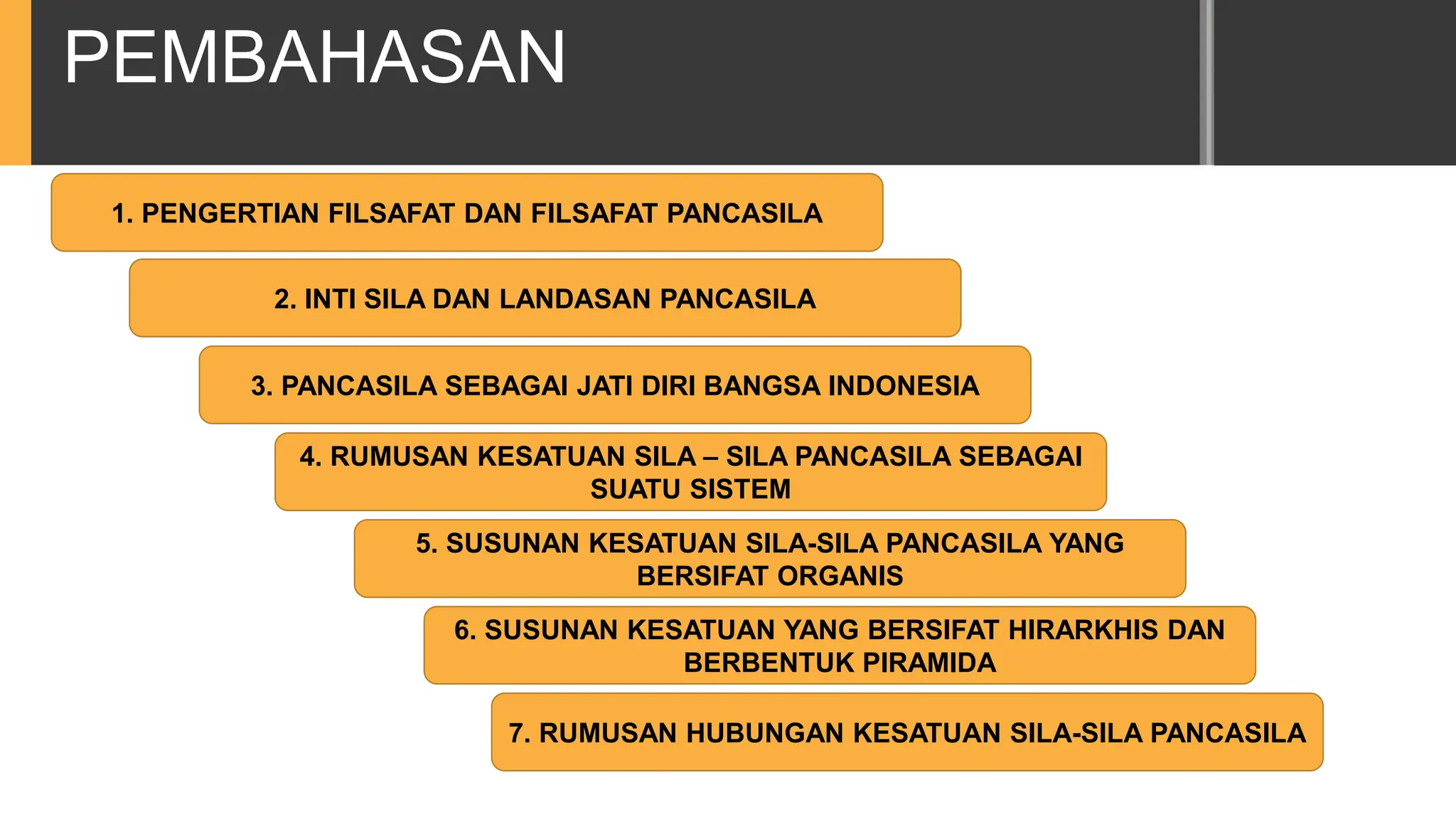 PEMBAHASAN

1. PENGERTIAN FILSAFAT DAN FILSAFAT PANCASILA

2. INTI SILA DAN LANDASAN PANCASILA

3. PANCASILA SEBAGAI JATI DIRI BANGSA INDONESIA

4. RUMUSAN KESATUAN SILA – SILA PANCASILA SEBAGAI SUATU SISTEM

5. SUSUNAN KESATUAN SILA-SILA PANCASILA YANG BERSIFAT ORGANIS

6. SUSUNAN KESATUAN YANG BERSIFAT HIRARKHIS DAN BERBENTUK PIRAMIDA

7. RUMUSAN HUBUNGAN KESATUAN SILA-SILA PANCASILA